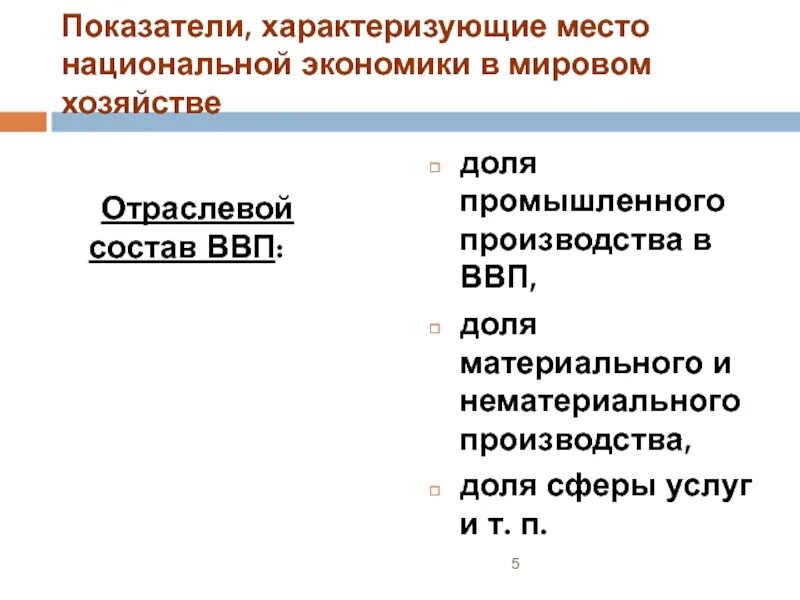 Показатели, характеризующие место национальной экономики в мировом хозяйстве

Отраслевой состав ВВП:

доля промышленного производства в ВВП,

доля материального и нематериального производства,

доля сферы услуг и т. п.

5